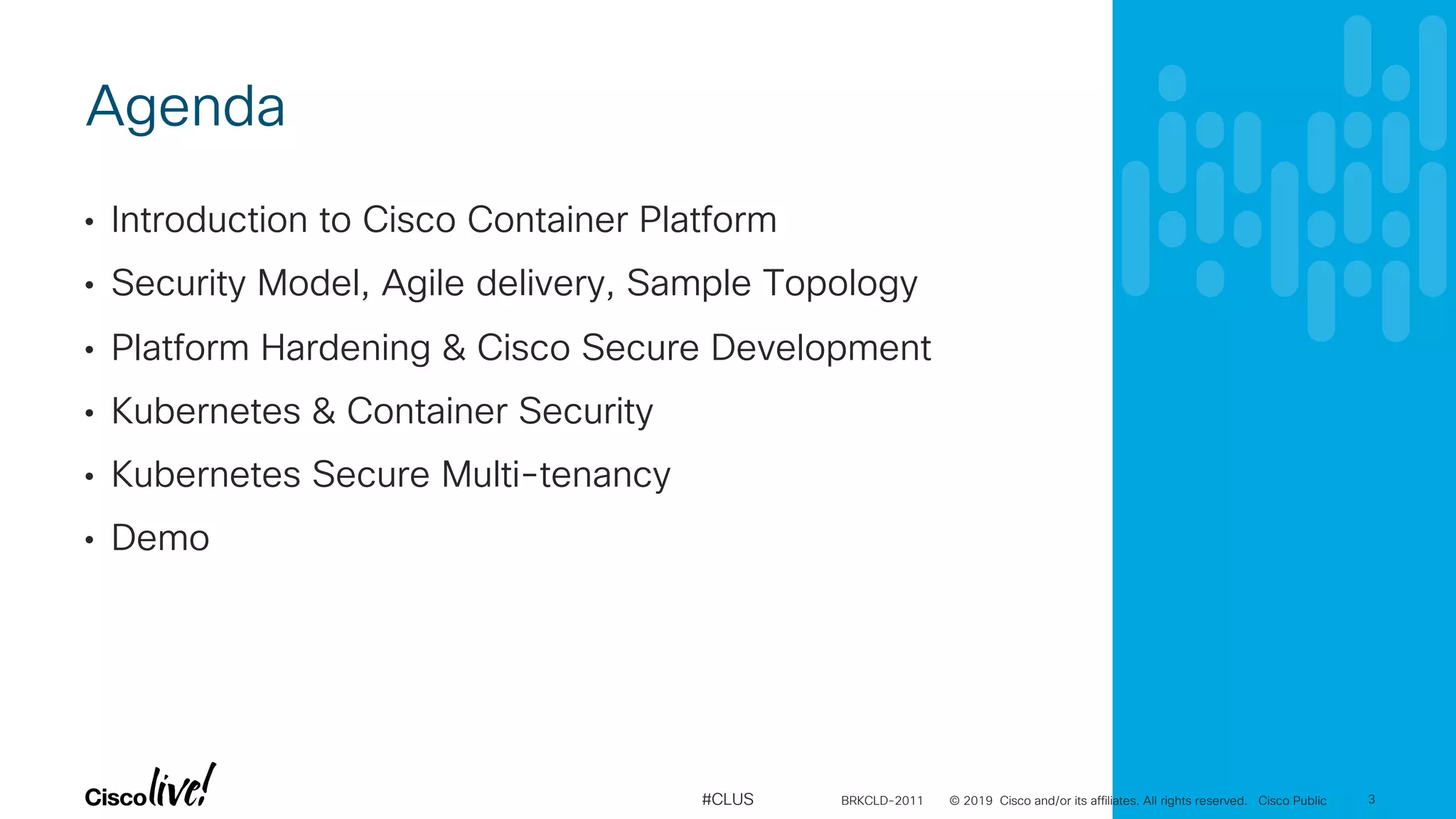 Agenda

• Introduction to Cisco Container Platform
• Security Model, Agile delivery, Sample Topology
• Platform Hardening & Cisco Secure Development
• Kubernetes & Container Security
• Kubernetes Secure Multi-tenancy
• Demo

Cisco live!

#CLUS BRKCLD-2011 © 2019 Cisco and/or its affiliates. All rights reserved. Cisco Public 3